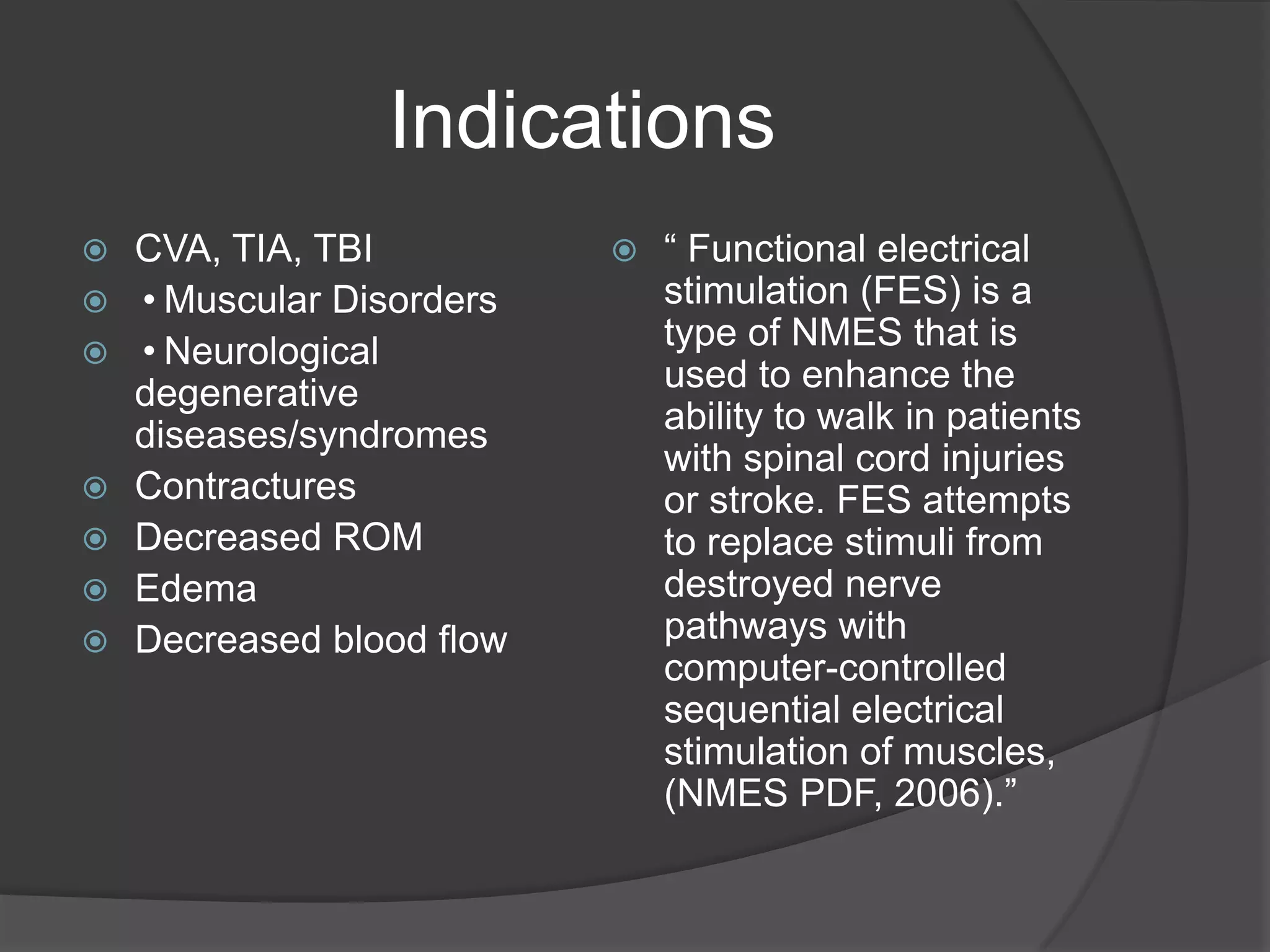 Indications

CVA, TIA, TBI
• Muscular Disorders
• Neurological degenerative diseases/syndromes
Contractures
Decreased ROM
Edema
Decreased blood flow

“ Functional electrical stimulation (FES) is a type of NMES that is used to enhance the ability to walk in patients with spinal cord injuries or stroke. FES attempts to replace stimuli from destroyed nerve pathways with computer-controlled sequential electrical stimulation of muscles, (NMES PDF, 2006).”